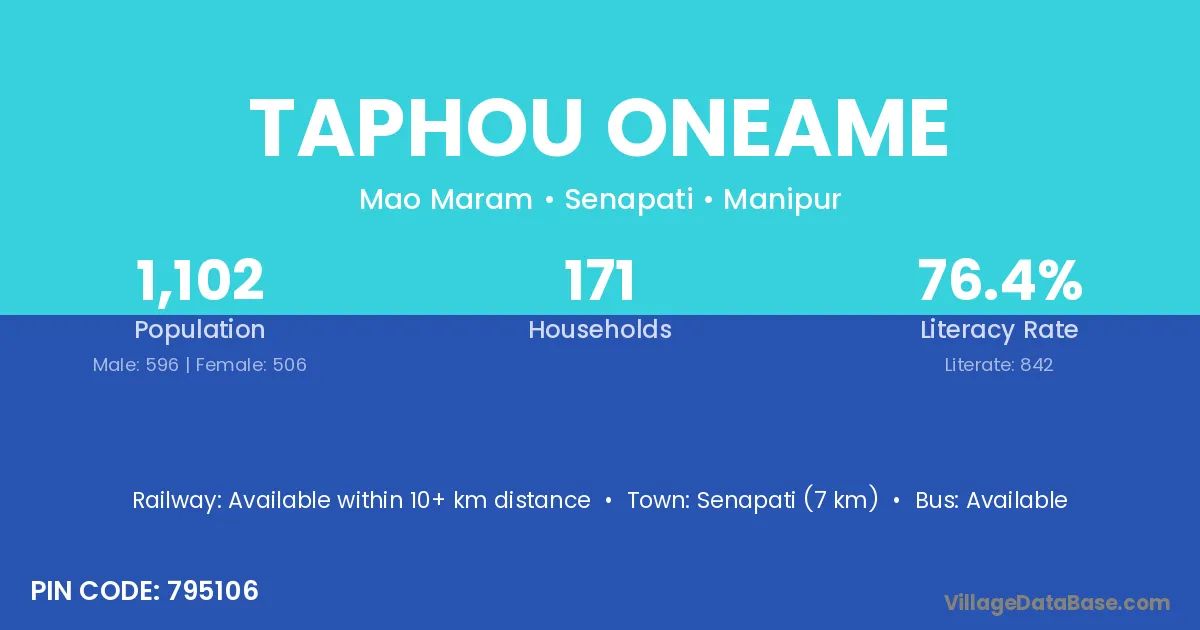 TAPHOU ONEAME

Mao Maram • Senapati • Manipur

1,102
Population
Male: 596 | Female: 506

171
Households

76.4%
Literacy Rate
Literate: 842

Railway: Available within 10+ km distance • Town: Senapati (7 km) • Bus: Available

PIN CODE: 795106

VillageDataBase.com